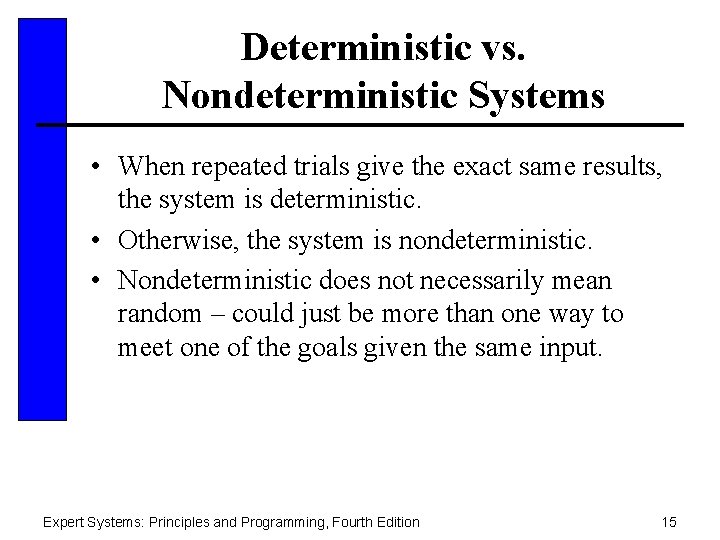 Deterministic vs. Nondeterministic Systems

• When repeated trials give the exact same results, the system is deterministic.

• Otherwise, the system is nondeterministic.

• Nondeterministic does not necessarily mean random – could just be more than one way to meet one of the goals given the same input.

Expert Systems: Principles and Programming, Fourth Edition

15